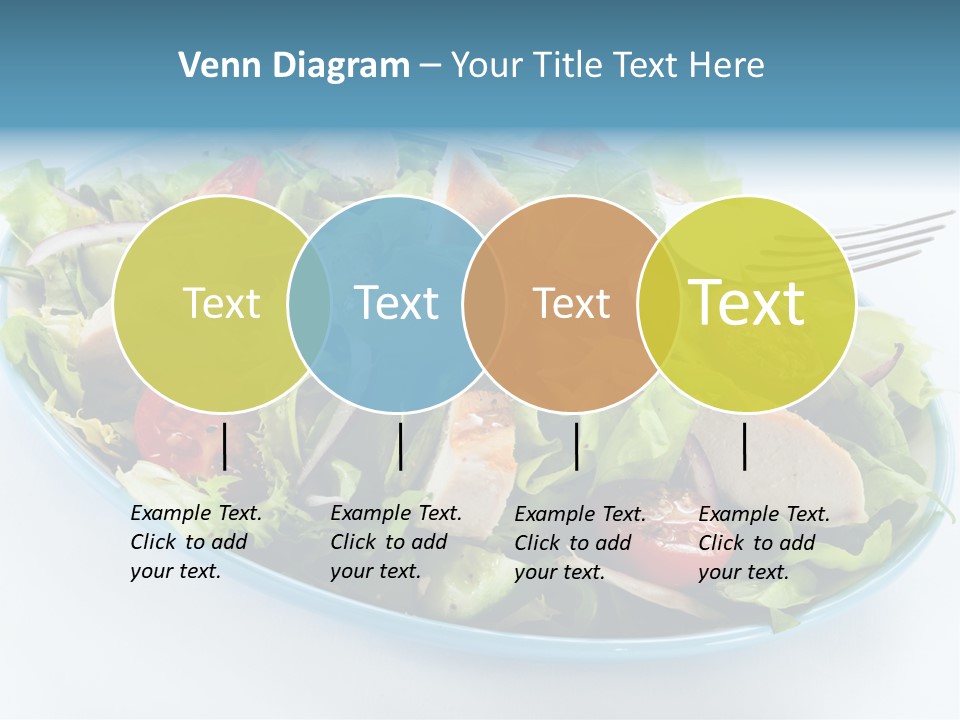 Venn Diagram – Your Title Text Here

Text

Text

Text

Text

Example Text. Click to add your text.

Example Text. Click to add your text.

Example Text. Click to add your text.

Example Text. Click to add your text.